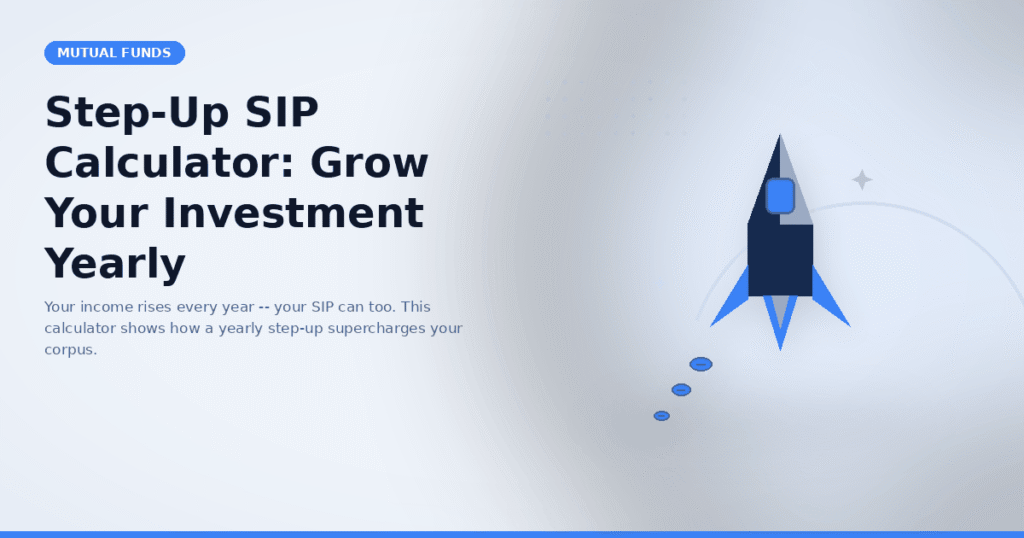 MUTUAL FUNDS

Step-Up SIP Calculator: Grow Your Investment Yearly

Your income rises every year -- your SIP can too. This calculator shows how a yearly step-up supercharges your corpus.